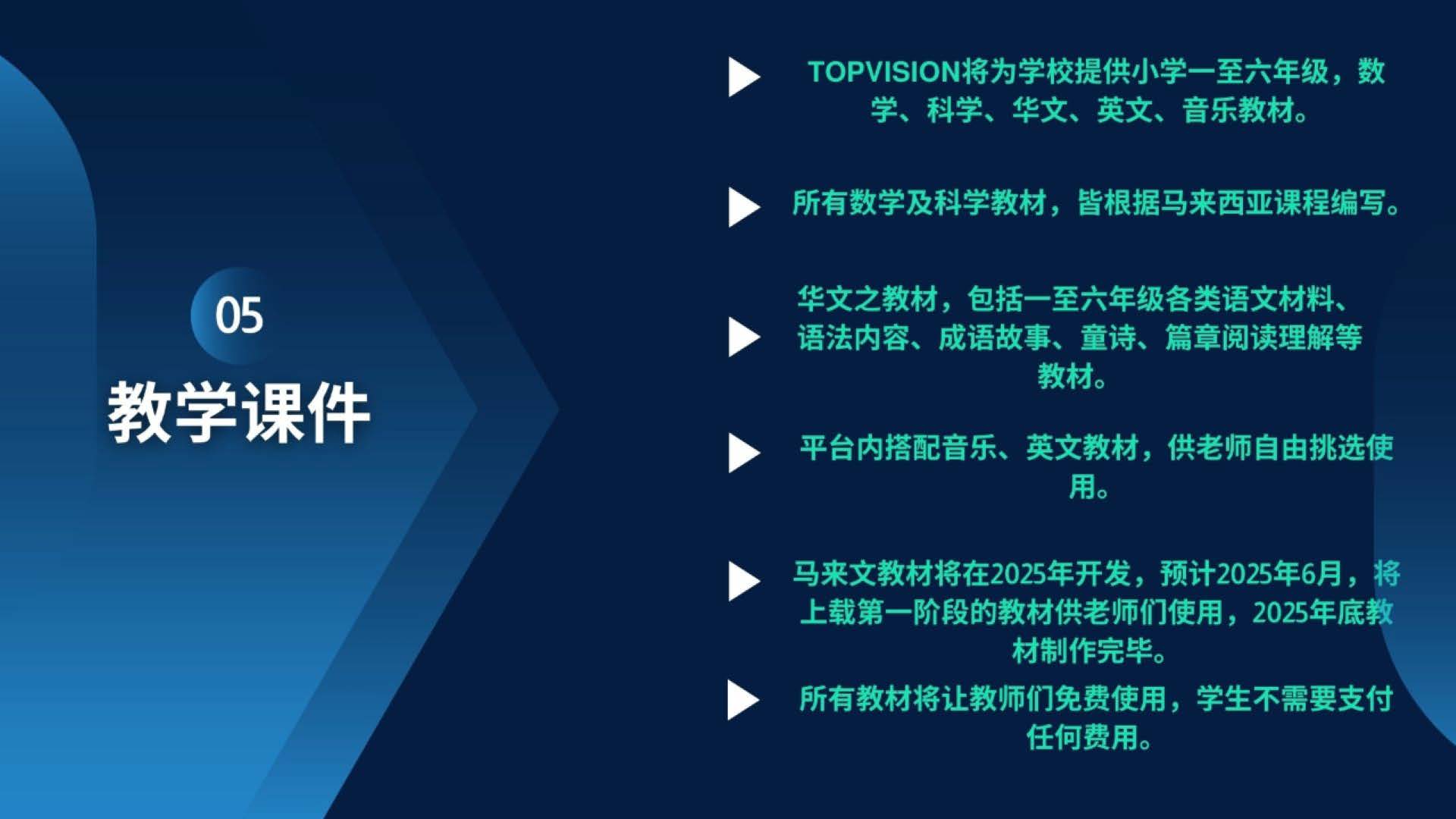 05
教学课件

TOPVISION将为学校提供小学一至六年级，数学、科学、华文、英文、音乐教材。

所有数学及科学教材，皆根据马来西亚课程编写。

华文之教材，包括一至六年级各类语文材料、语法内容、成语故事、童诗、篇章阅读理解等教材。

平台内搭配音乐、英文教材，供老师自由挑选使用。

马来文教材将在2025年开发，预计2025年6月，将上载第一阶段的教材供老师们使用，2025年底教材制作完毕。

所有教材将让教师们免费使用，学生不需要支付任何费用。